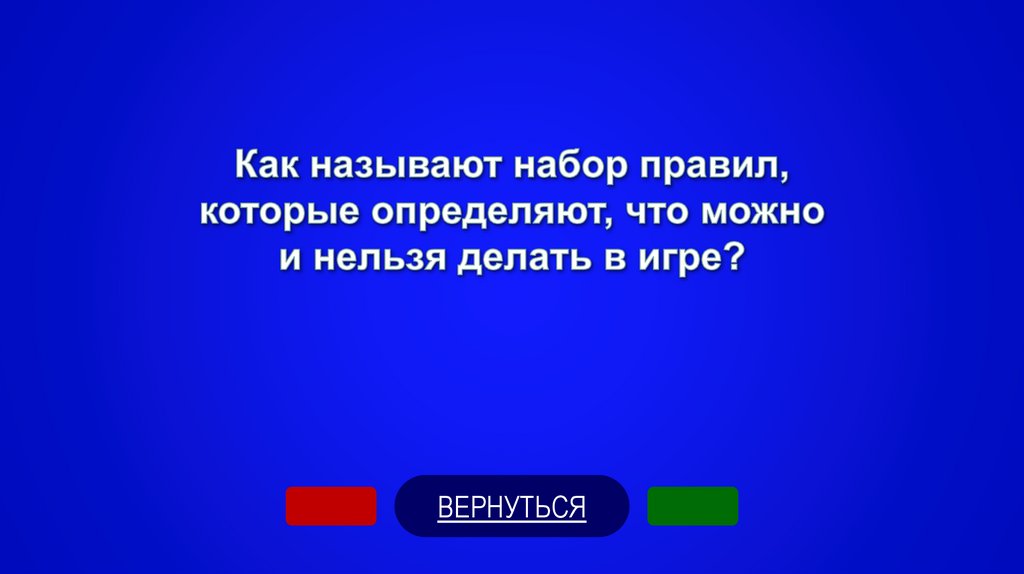 Как называют набор правил, которые определяют, что можно и нельзя делать в игре?

ВЕРНУТЬСЯ